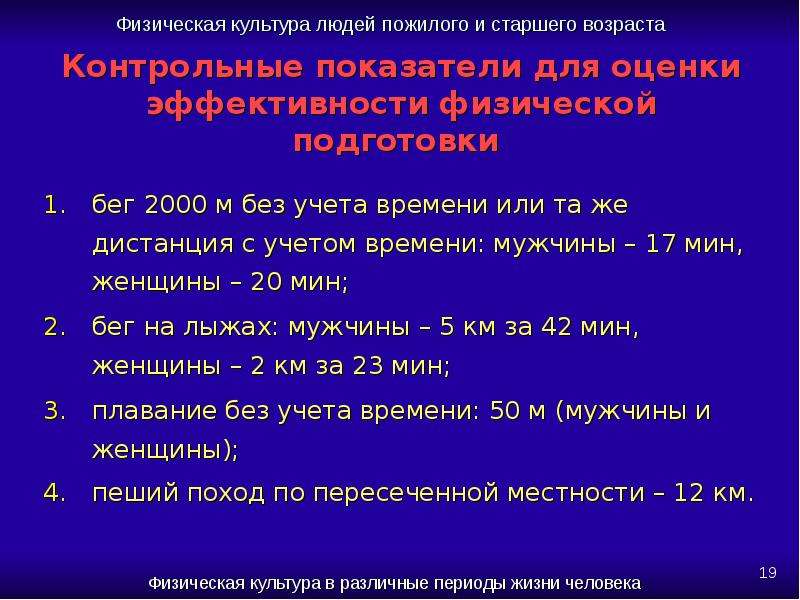 Физическая культура людей пожилого и старшего возраста

Контрольные показатели для оценки эффективности физической подготовки

1. бег 2000 м без учета времени или та же дистанция с учетом времени: мужчины – 17 мин, женщины – 20 мин;
2. бег на лыжах: мужчины – 5 км за 42 мин, женщины – 2 км за 23 мин;
3. плавание без учета времени: 50 м (мужчины и женщины);
4. пеший поход по пересеченной местности – 12 км.

19

Физическая культура в различные периоды жизни человека